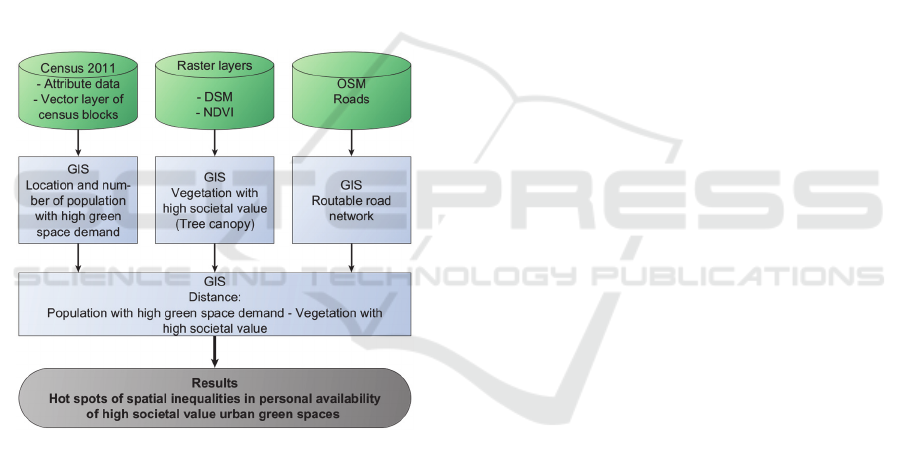 Census 2011
- Attribute data
- Vector layer of census blocks

Raster layers
- DSM
- NDVI

OSM
Roads

GIS
Location and number of population with high green space demand

GIS
Vegetation with high societal value (Tree canopy)

GIS
Routable road network

GIS
Distance:
Population with high green space demand - Vegetation with high societal value

Results
Hot spots of spatial inequalities in personal availability of high societal value urban green spaces

SCITEPRESS
SCIENCE AND TECHNOLOGY PUBLICATIONS